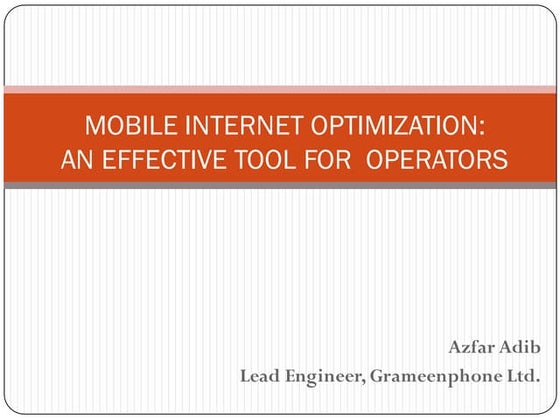 MOBILE INTERNET OPTIMIZATION:
AN EFFECTIVE TOOL FOR OPERATORS

Azfar Adib
Lead Engineer, Grameenphone Ltd.